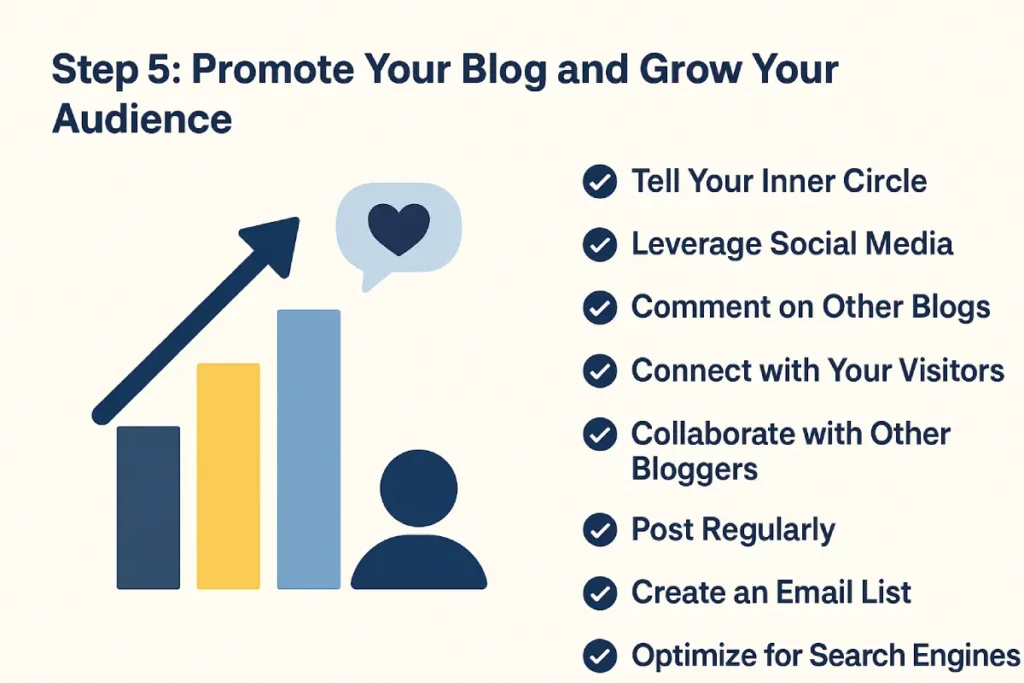 Step 5: Promote Your Blog and Grow Your Audience

Tell Your Inner Circle

Leverage Social Media

Comment on Other Blogs

Connect with Your Visitors

Collaborate with Other Bloggers

Post Regularly

Create an Email List

Optimize for Search Engines